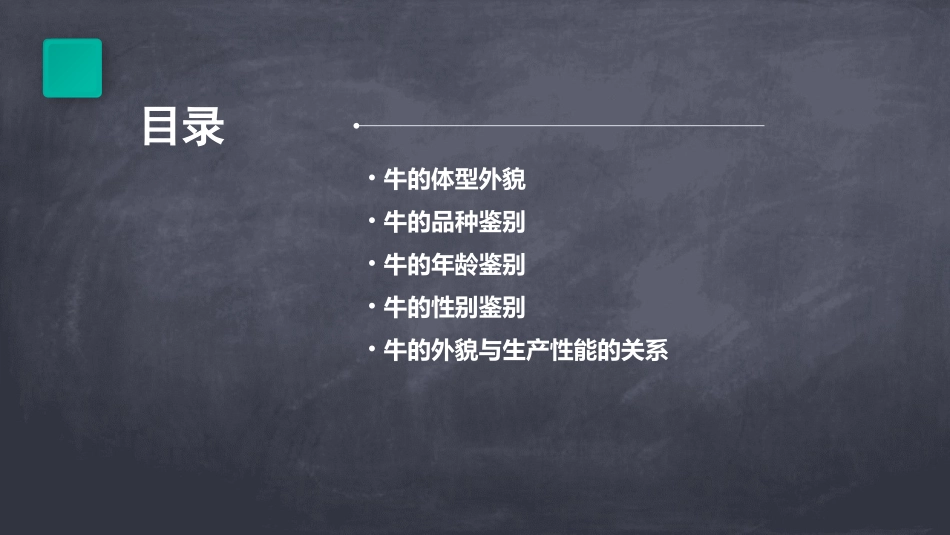 目录

· 牛的体型外貌
· 牛的品种鉴别
· 牛的年龄鉴别
· 牛的性别鉴别
· 牛的外貌与生产性能的关系